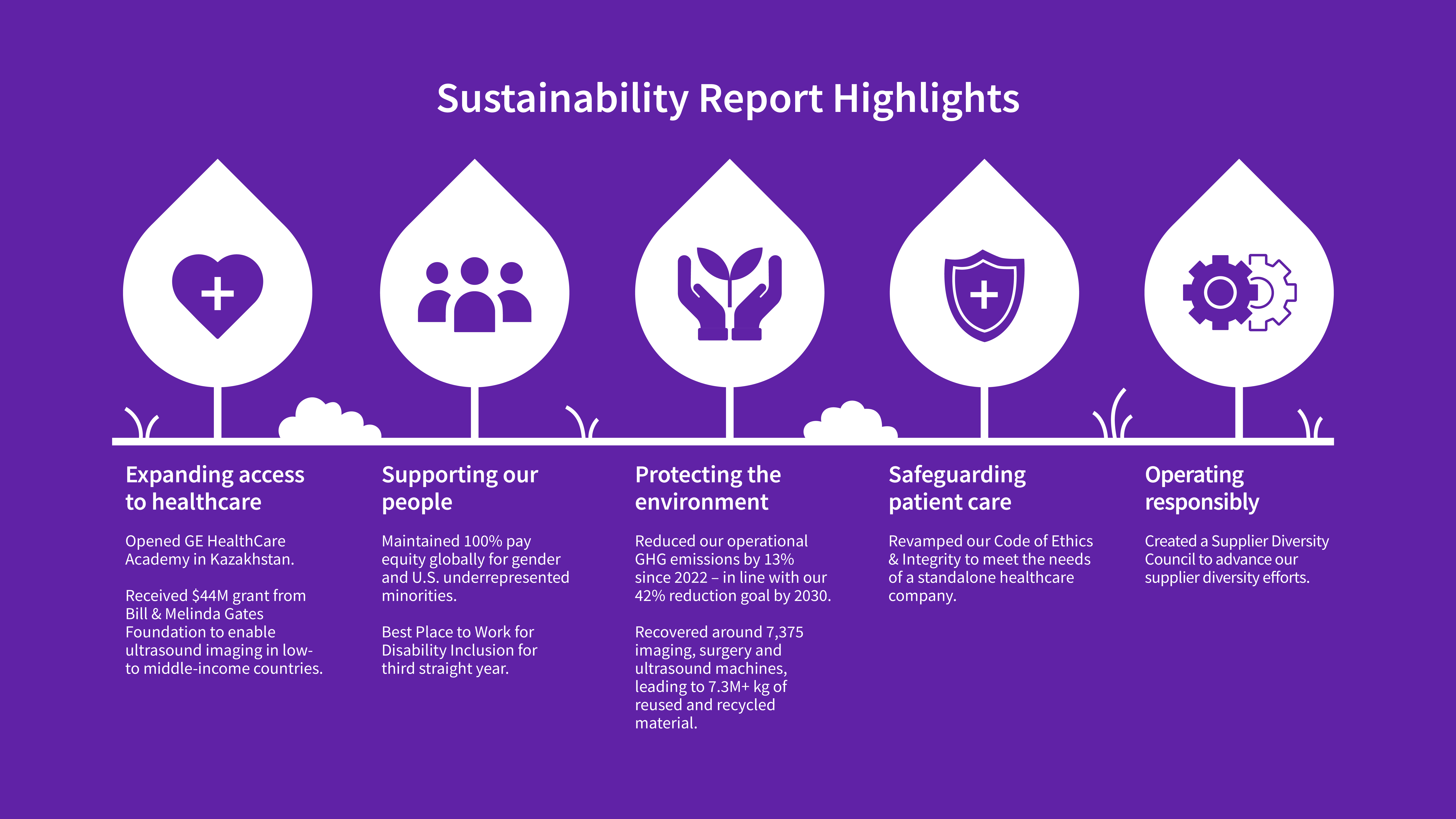 Sustainability Report Highlights

Expanding access to healthcare

Opened GE HealthCare Academy in Kazakhstan.

Received \$44M grant from Bill & Melinda Gates Foundation to enable ultrasound imaging in low- to middle-income countries.

Supporting our people

Maintained 100% pay equity globally for gender and U.S. underrepresented minorities.

Best Place to Work for Disability Inclusion for third straight year.

Protecting the environment

Reduced our operational GHG emissions by 13% since 2022 – in line with our 42% reduction goal by 2030.

Recovered around 7,375 imaging, surgery and ultrasound machines, leading to 7.3M+ kg of reused and recycled material.

Safeguarding patient care

Revamped our Code of Ethics & Integrity to meet the needs of a standalone healthcare company.

Operating responsibly

Created a Supplier Diversity Council to advance our supplier diversity efforts.